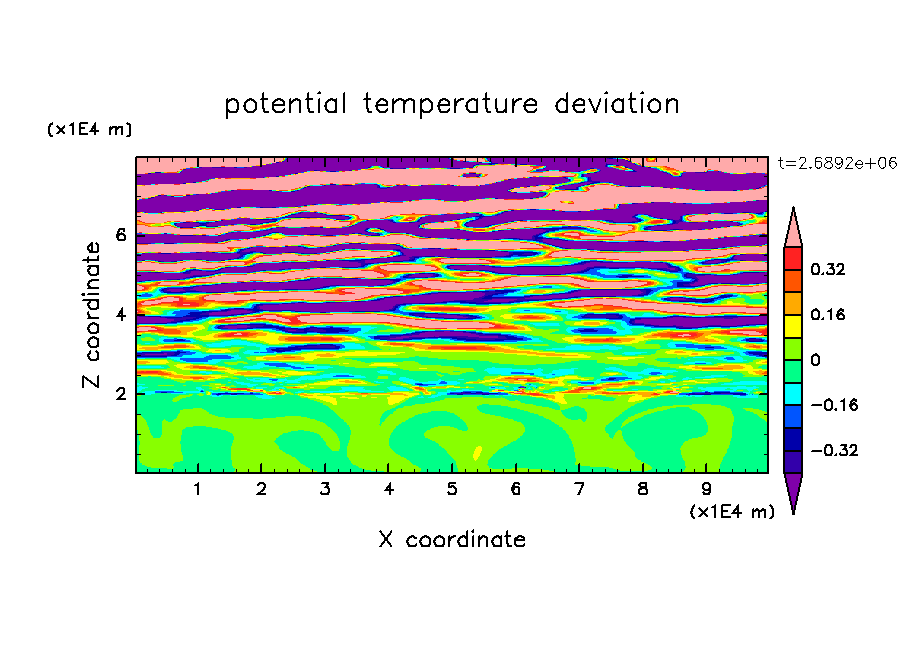 potential temperature deviation

(x1E4 m)

t=2.6892e+06

Z coordinate

6
4
2

0.32
0.16
0
−0.16
−0.32

1 2 3 4 5 6 7 8 9

(x1E4 m)

X coordinate